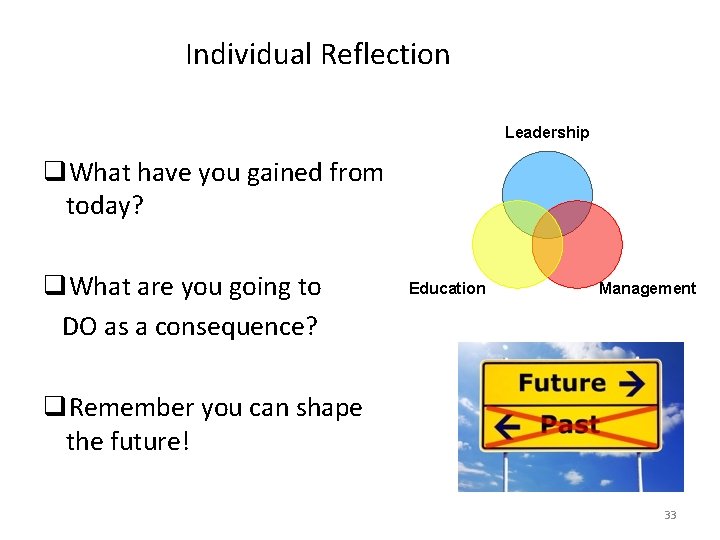 Individual Reflection

☐ What have you gained from today?

☐ What are you going to DO as a consequence?

☐ Remember you can shape the future!

Leadership

Education

Management

Future →

← Past

33